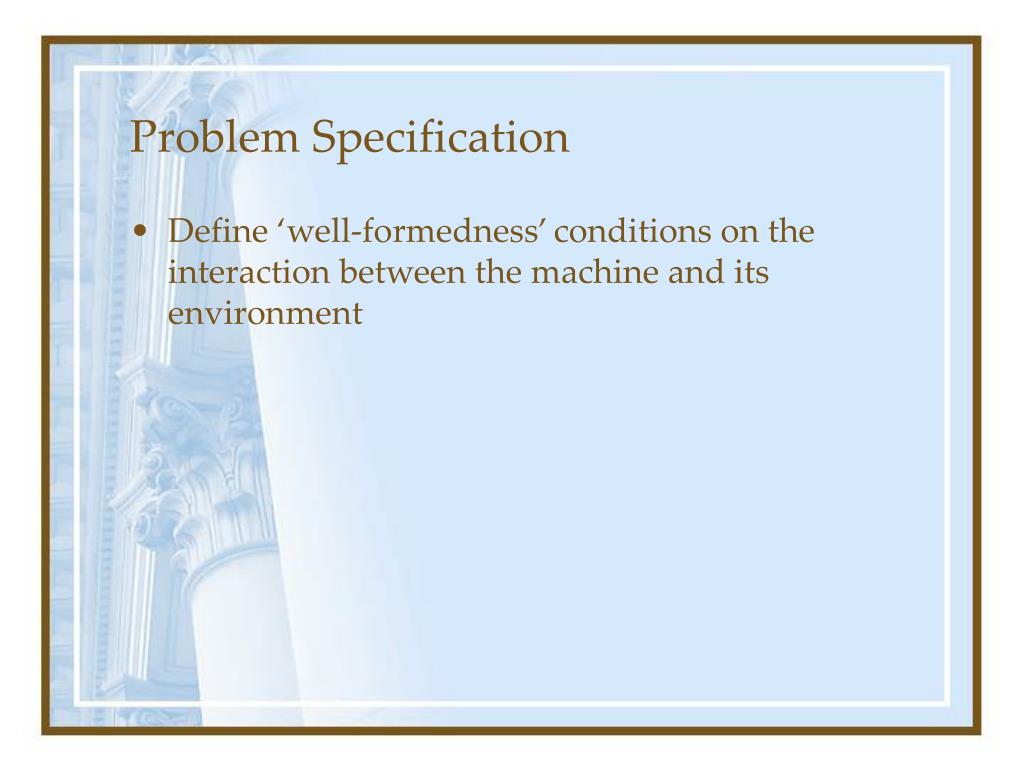 Problem Specification

• Define ‘well-formedness’ conditions on the interaction between the machine and its environment